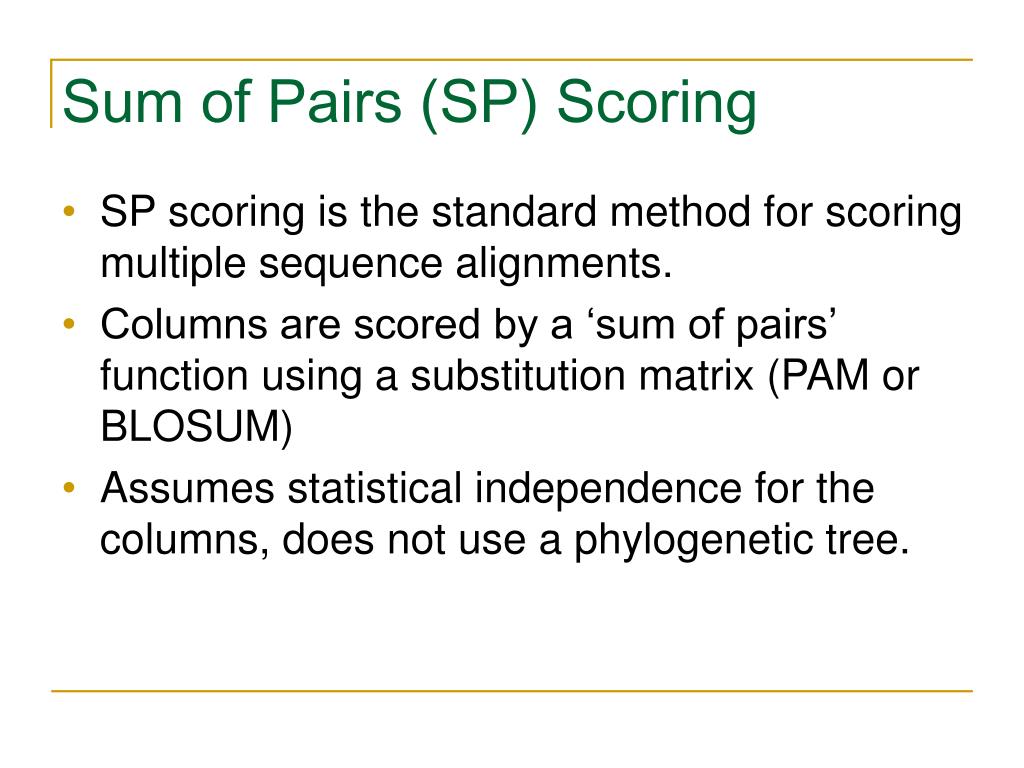 Sum of Pairs (SP) Scoring

• SP scoring is the standard method for scoring multiple sequence alignments.
• Columns are scored by a ‘sum of pairs’ function using a substitution matrix (PAM or BLOSUM)
• Assumes statistical independence for the columns, does not use a phylogenetic tree.